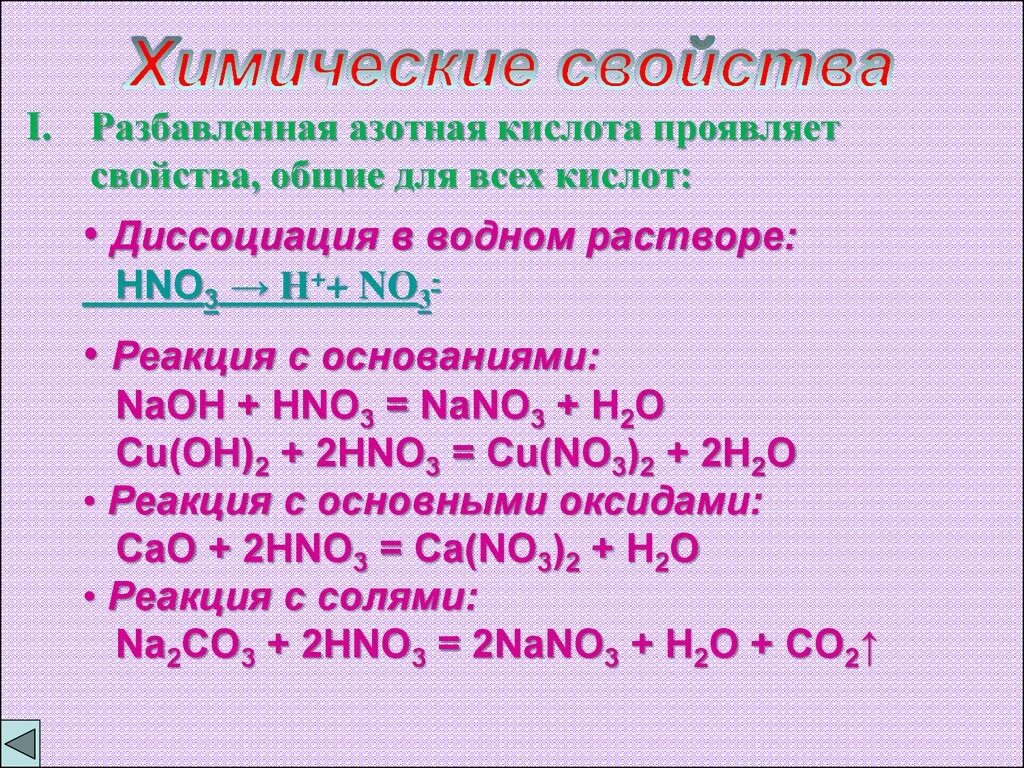 Химические свойства

I. Разбавленная азотная кислота проявляет свойства, общие для всех кислот:

• Диссоциация в водном растворе:
$HNO_3 \rightarrow H^+ + NO_3^-$

• Реакция с основаниями:
$NaOH + HNO_3 = NaNO_3 + H_2O$
$Cu(OH)_2 + 2HNO_3 = Cu(NO_3)_2 + 2H_2O$

• Реакция с основными оксидами:
$CaO + 2HNO_3 = Ca(NO_3)_2 + H_2O$

• Реакция с солями:
$Na_2CO_3 + 2HNO_3 = 2NaNO_3 + H_2O + CO_2\uparrow$